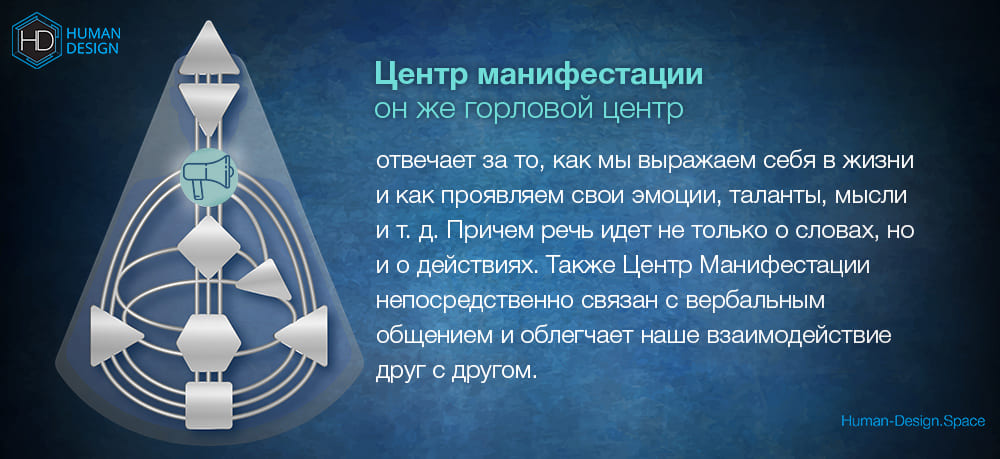 HD HUMAN DESIGN

Центр манифестации
он же горловой центр

отвечает за то, как мы выражаем себя в жизни и как проявляем свои эмоции, таланты, мысли и т. д. Причем речь идет не только о словах, но и о действиях. Также Центр Манифестации непосредственно связан с вербальным общением и облегчает наше взаимодействие друг с другом.

Human-Design.Space